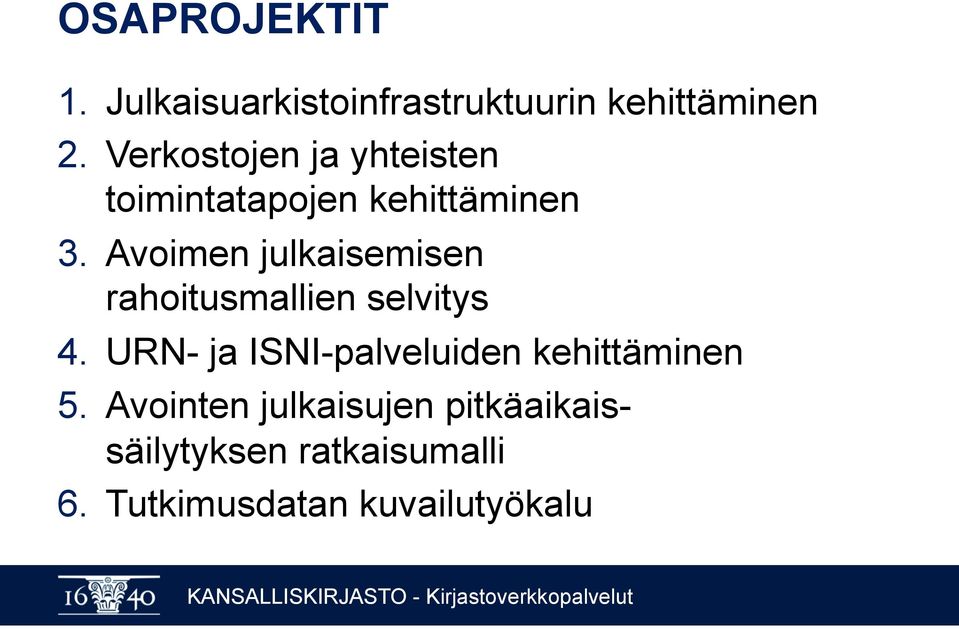 OSAPROJEKTIT

1. Julkaisuarkistoinfrastruktuurin kehittäminen
2. Verkostojen ja yhteisten toimintatapojen kehittäminen
3. Avoimen julkaisemisen rahoitusmallien selvitys
4. URN- ja ISNI-palveluiden kehittäminen
5. Avointen julkaisujen pitkäaikaissäilytyksen ratkaisumalli
6. Tutkimusdatan kuvailutyökalu

16 40 KANSALLISKIRJASTO - Kirjastoverkkopalvelut